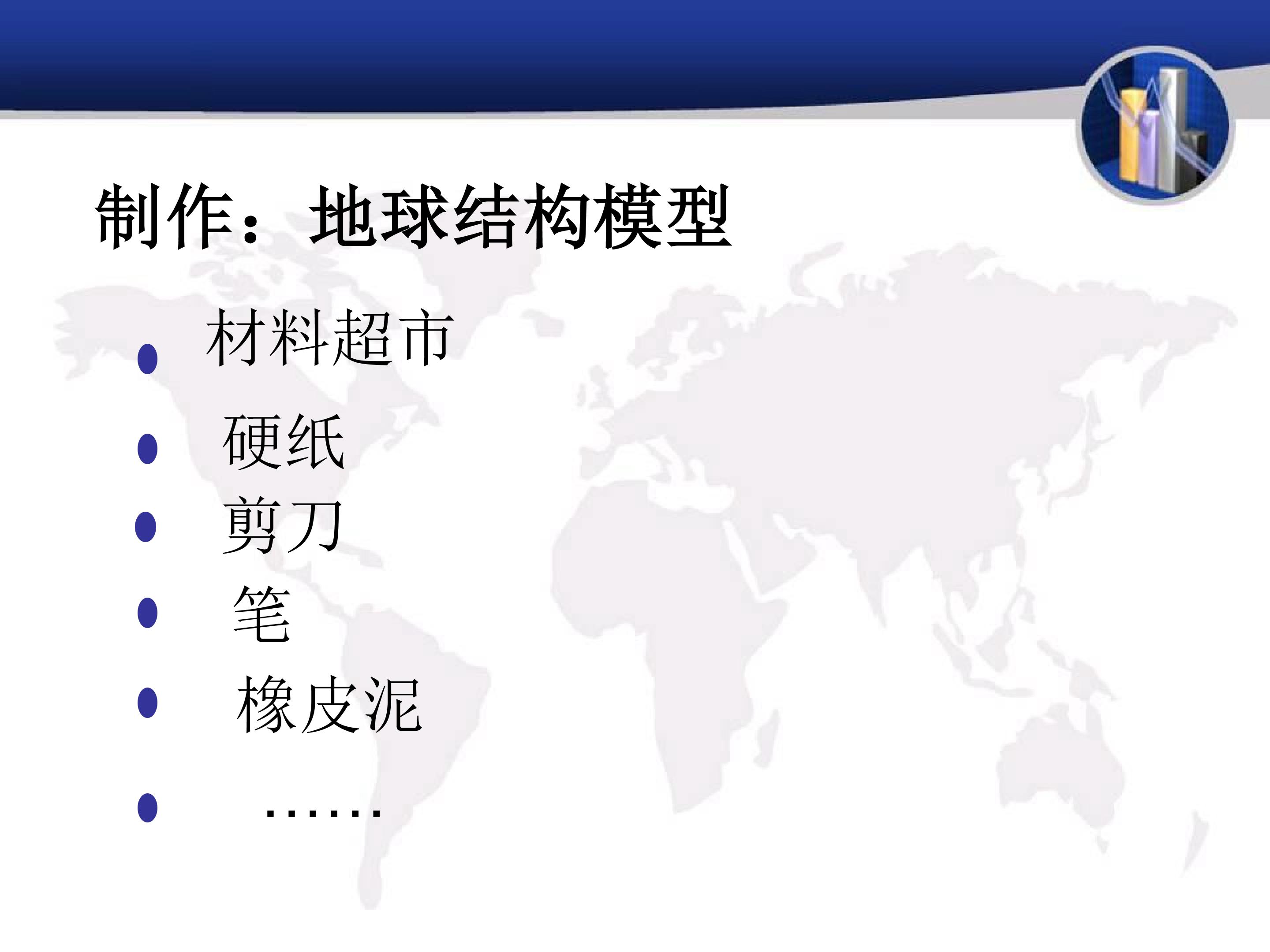 制作：地球结构模型

• 材料超市
• 硬纸
• 剪刀
• 笔
• 橡皮泥
• ……